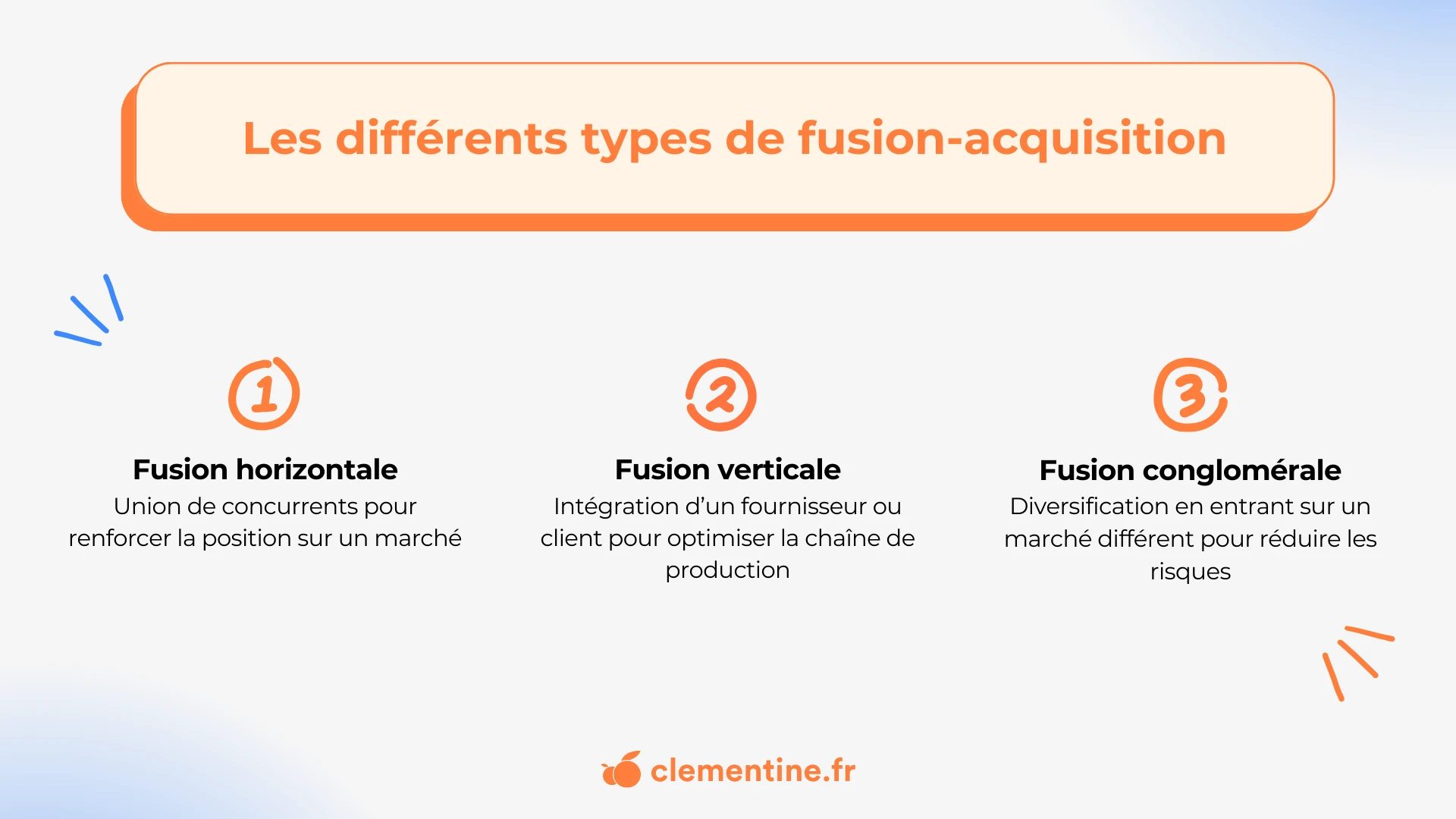 Les différents types de fusion-acquisition

1

Fusion horizontale
Union de concurrents pour renforcer la position sur un marché

2

Fusion verticale
Intégration d'un fournisseur ou client pour optimiser la chaîne de production

3

Fusion conglomérale
Diversification en entrant sur un marché différent pour réduire les risques

clementine.fr